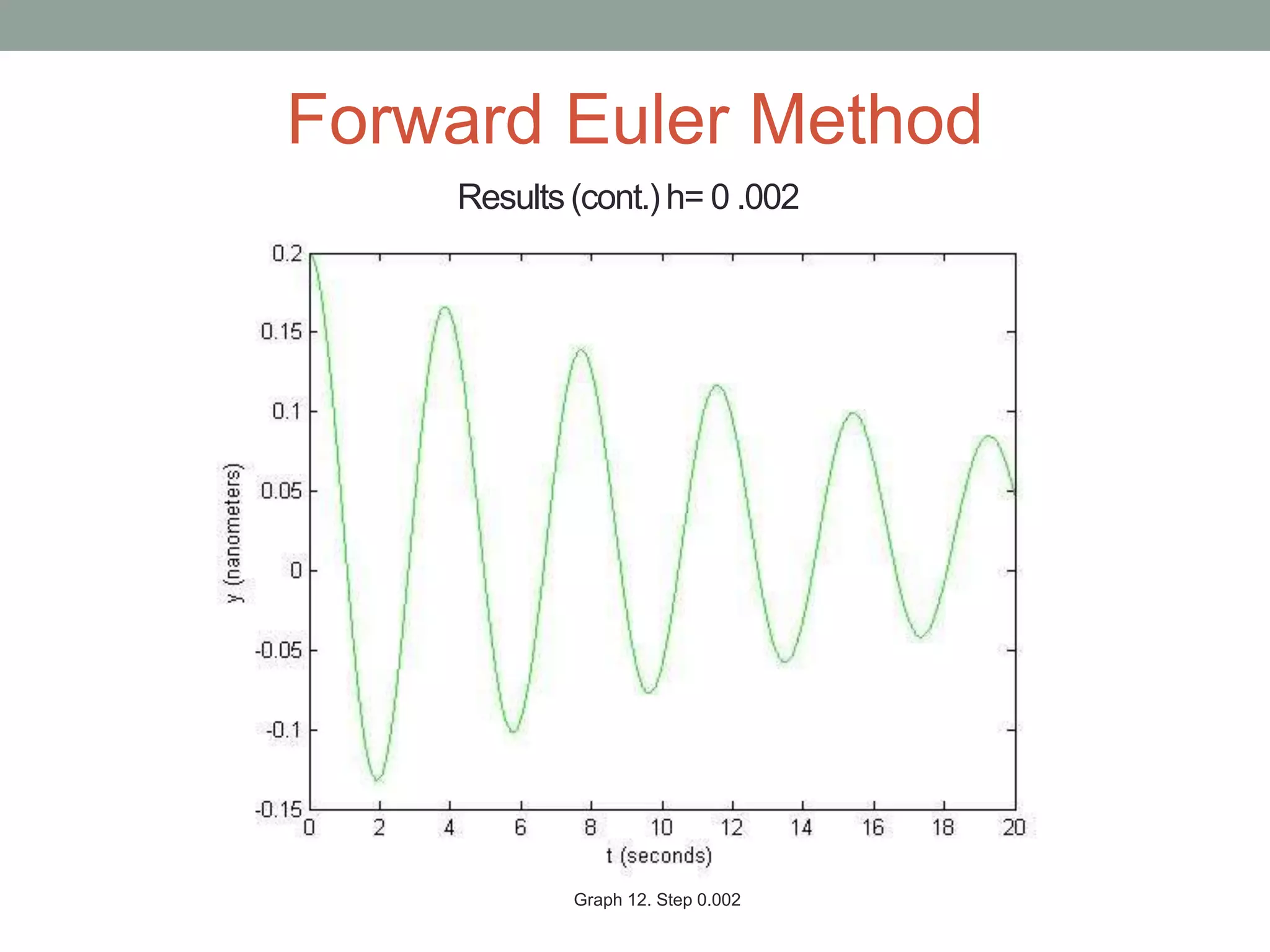 Forward Euler Method

Results (cont.) h= 0 .002

0.2
0.15
0.1
0.05
0
-0.05
-0.1
-0.15

y (nanometers)

0 2 4 6 8 10 12 14 16 18 20

t (seconds)

Graph 12. Step 0.002